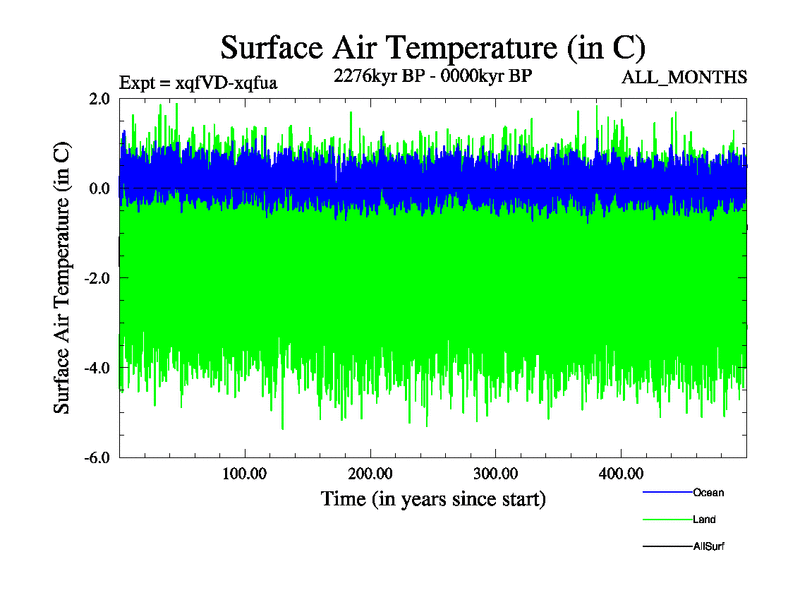 Surface Air Temperature (in C)

Expt = xqfVD-xqfua

2276kyr BP - 0000kyr BP

ALL_MONTHS

Surface Air Temperature (in C)

2.0

0.0

-2.0

-4.0

-6.0

100.00

200.00

300.00

400.00

Time (in years since start)

Ocean

Land

AllSurf